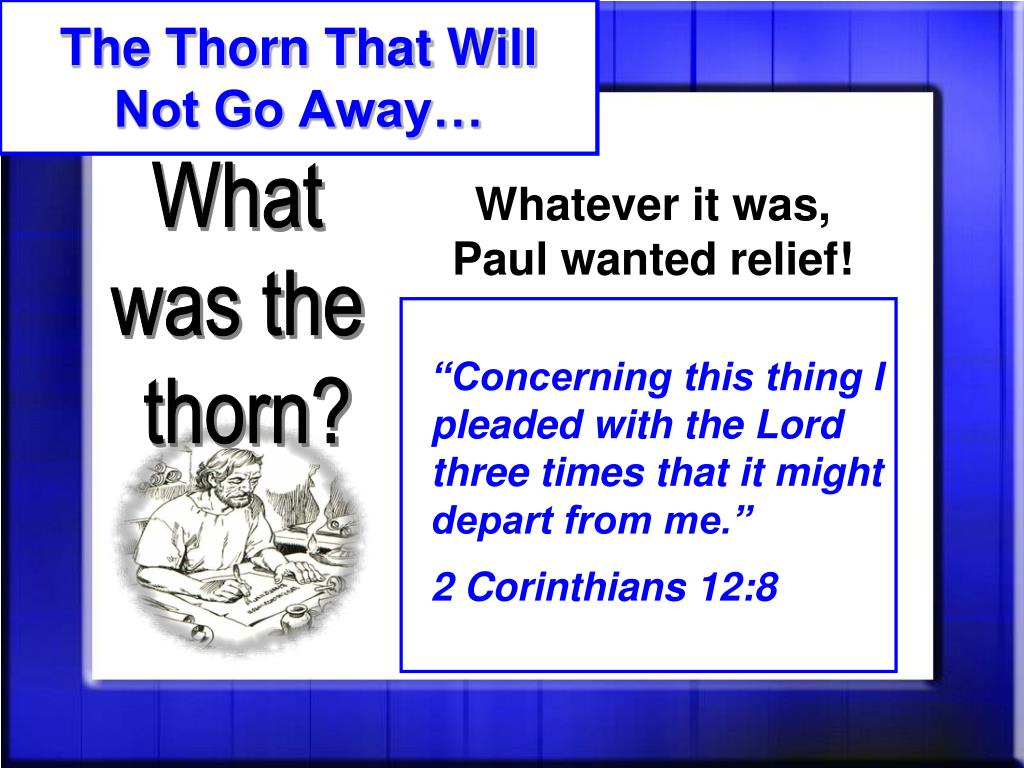 The Thorn That Will Not Go Away…

What was the thorn?

Whatever it was, Paul wanted relief!

“Concerning this thing I pleaded with the Lord three times that it might depart from me.”

2 Corinthians 12:8